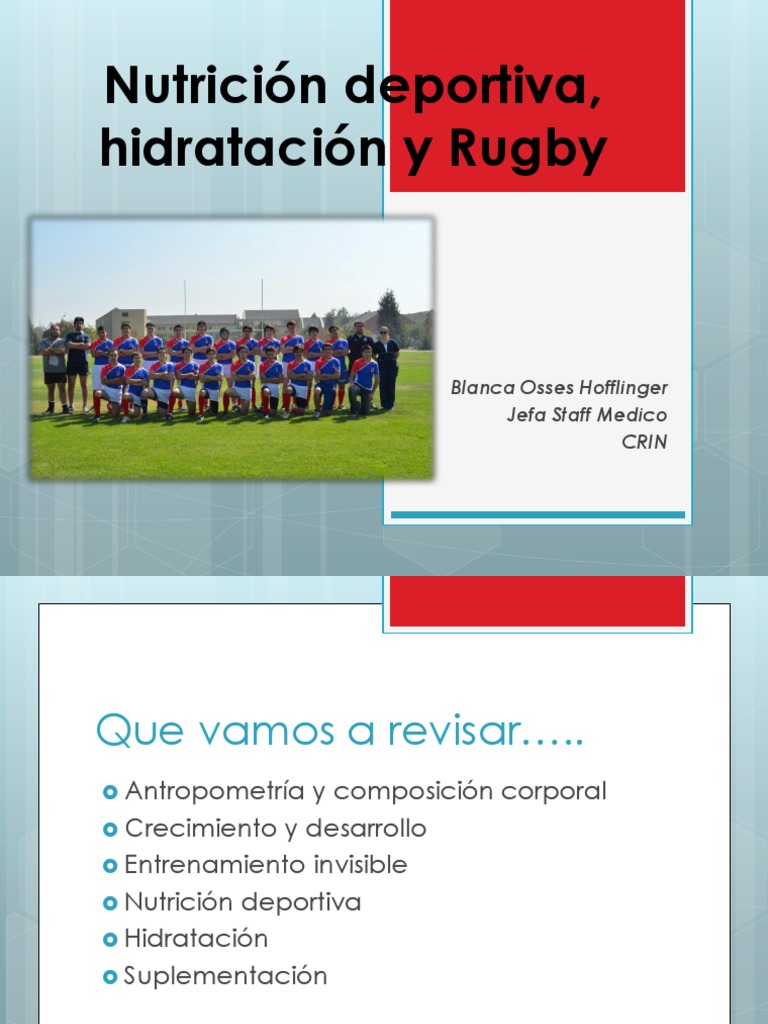 Nutrición deportiva, hidratación y Rugby

Blanca Osses Hofflinger
Jefa Staff Medico
CRIN

Que vamos a revisar…..

Antropometría y composición corporal
Crecimiento y desarrollo
Entrenamiento invisible
Nutrición deportiva
Hidratación
Suplementación